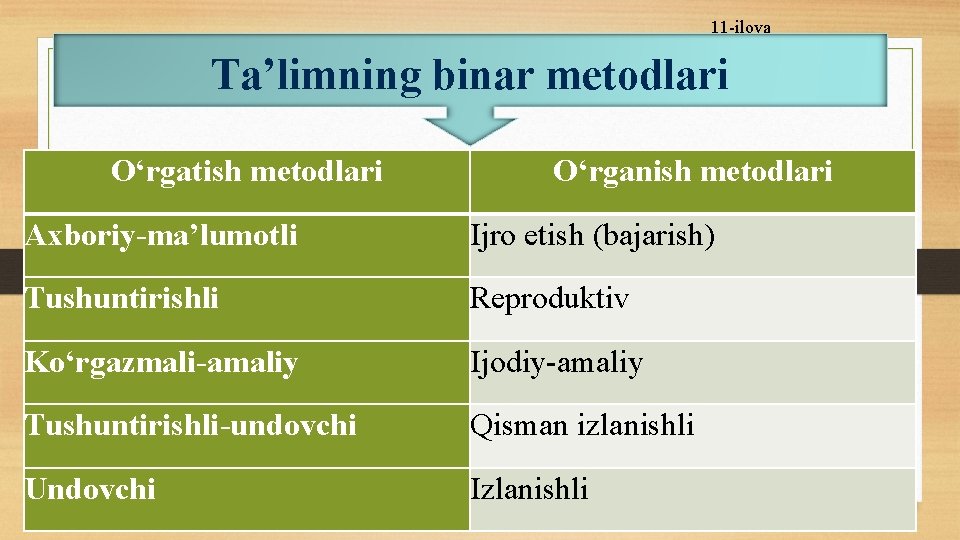 11-ilova

Ta’limning binar metodlari

| O‘rgatish metodlari | O‘rganish metodlari |
|---|---|
| Axboriy-ma’lumotli | Ijro etish (bajarish) |
| Tushuntirishli | Reproduktiv |
| Ko‘rgazmali-amaliy | Ijodiy-amaliy |
| Tushuntirishli-undovchi | Qisman izlanishli |
| Undovchi | Izlanishli |